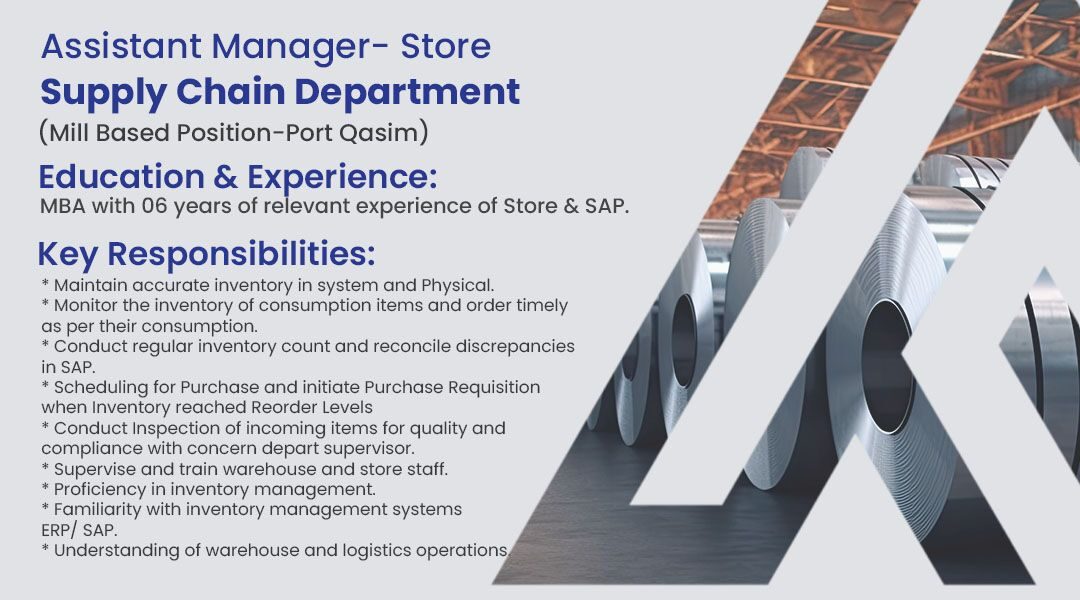 Assistant Manager- Store
Supply Chain Department
(Mill Based Position-Port Qasim)

Education & Experience:
MBA with 06 years of relevant experience of Store & SAP.

Key Responsibilities:
* Maintain accurate inventory in system and Physical.
* Monitor the inventory of consumption items and order timely as per their consumption.
* Conduct regular inventory count and reconcile discrepancies in SAP.
* Scheduling for Purchase and initiate Purchase Requisition when Inventory reached Reorder Levels
* Conduct Inspection of incoming items for quality and compliance with concern depart supervisor.
* Supervise and train warehouse and store staff.
* Proficiency in inventory management.
* Familiarity with inventory management systems ERP/ SAP.
* Understanding of warehouse and logistics operations.